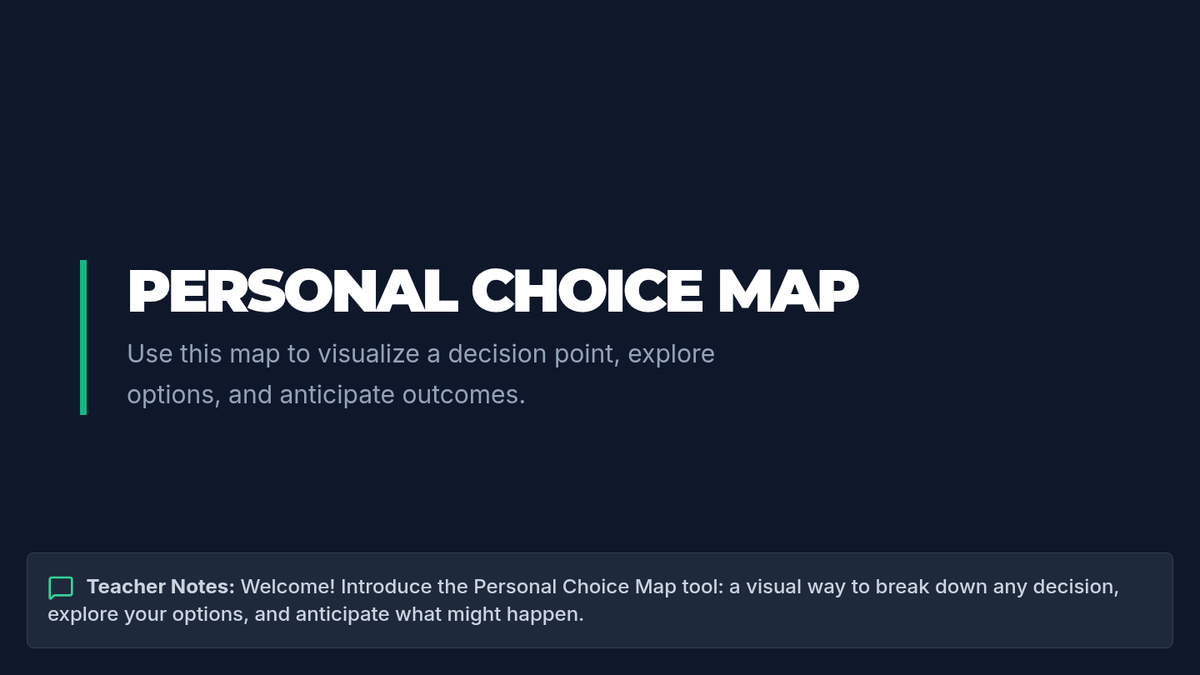 PERSONAL CHOICE MAP

Use this map to visualize a decision point, explore options, and anticipate outcomes.

Teacher Notes: Welcome! Introduce the Personal Choice Map tool: a visual way to break down any decision, explore your options, and anticipate what might happen.